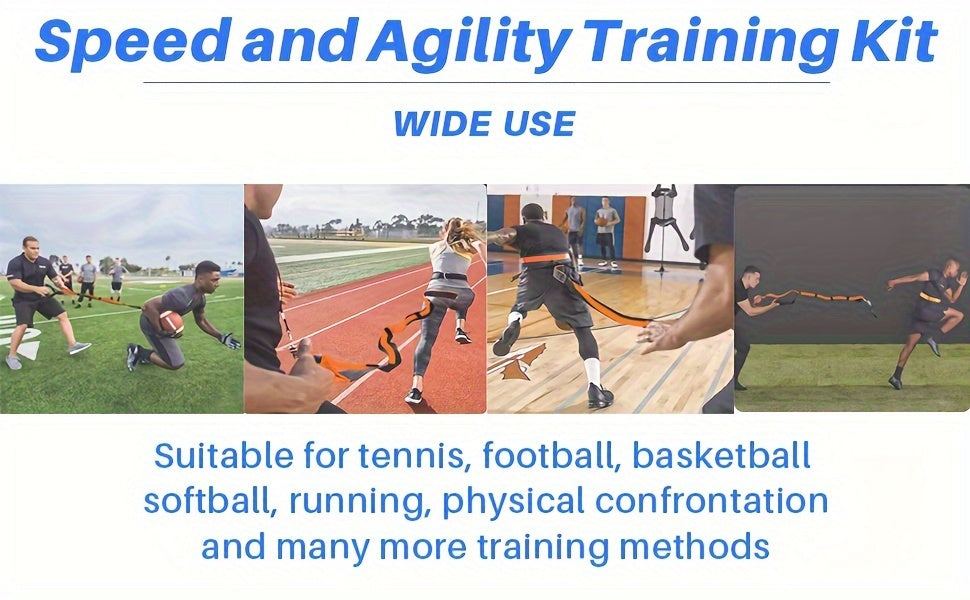 Speed and Agility Training Kit

WIDE USE

Suitable for tennis, football, basketball softball, running, physical confrontation and many more training methods